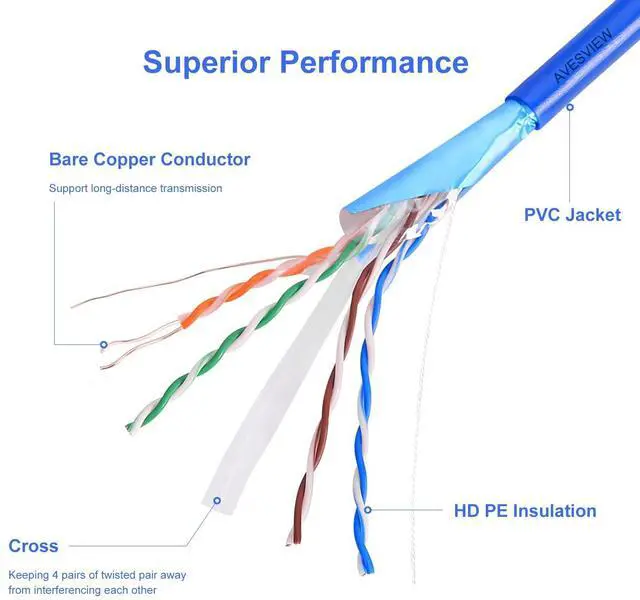 Superior Performance

AVESVIEW

Bare Copper Conductor

Support long-distance transmission

PVC Jacket

HD PE Insulation

Cross

Keeping 4 pairs of twisted pair away from interferencing each other